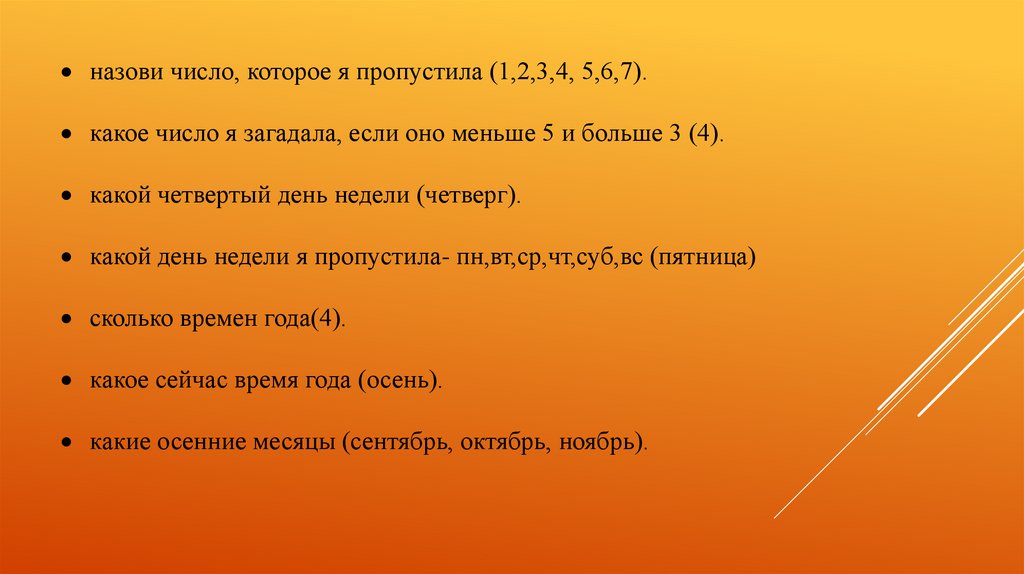 • назови число, которое я пропустила (1,2,3,4, 5,6,7).

• какое число я загадала, если оно меньше 5 и больше 3 (4).

• какой четвертый день недели (четверг).

• какой день недели я пропустила- пн,вт,ср,чт,суб,вс (пятница)

• сколько времен года(4).

• какое сейчас время года (осень).

• какие осенние месяцы (сентябрь, октябрь, ноябрь).